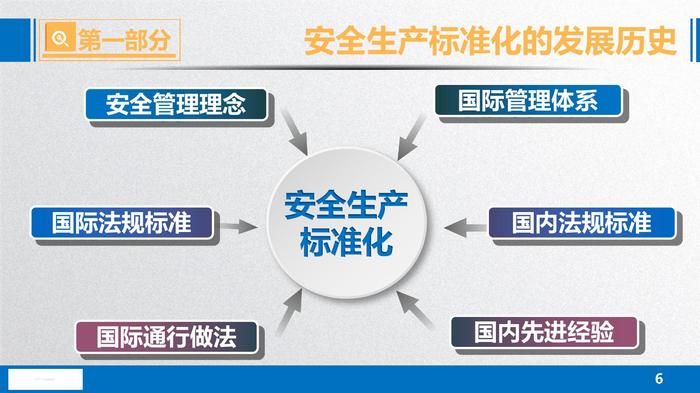 第一部分

安全生产标准化的发展历史

安全管理理念

国际管理体系

国际法规标准

安全生产标准化

国内法规标准

国际通行做法

国内先进经验

6